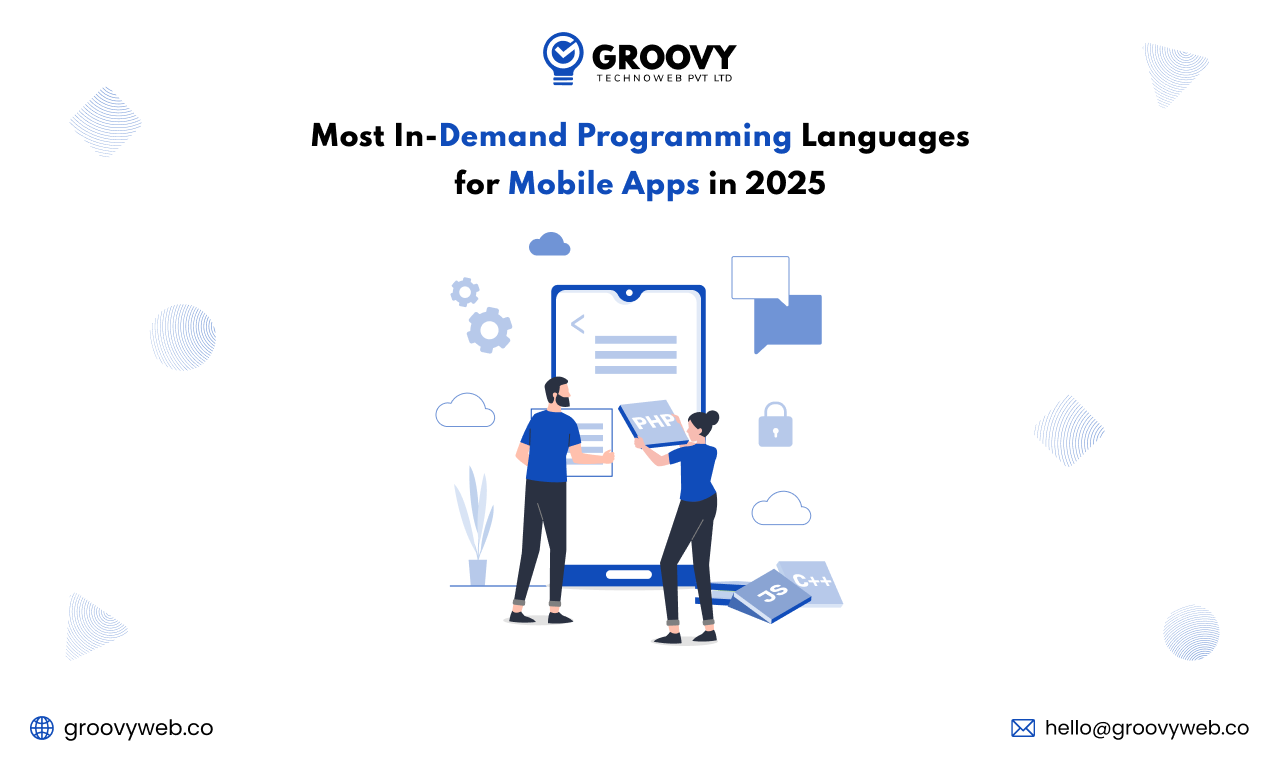 GROOVY
TECHNOWEB PVT LTD

Most In-Demand Programming Languages for Mobile Apps in 2025

<

PHP

JS

C++

groovyweb.co

hello@groovyweb.co